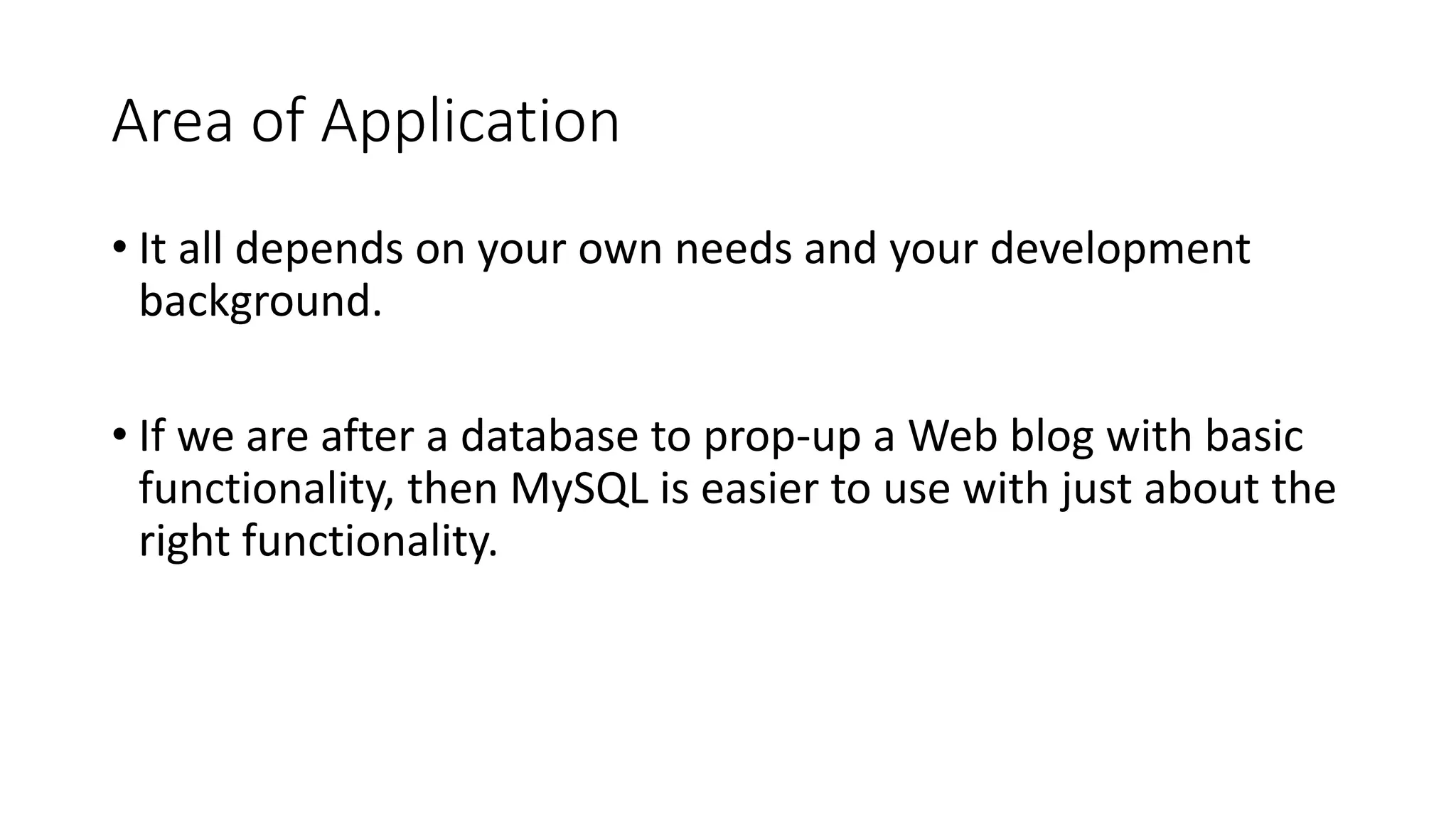 Area of Application

• It all depends on your own needs and your development background.

• If we are after a database to prop-up a Web blog with basic functionality, then MySQL is easier to use with just about the right functionality.